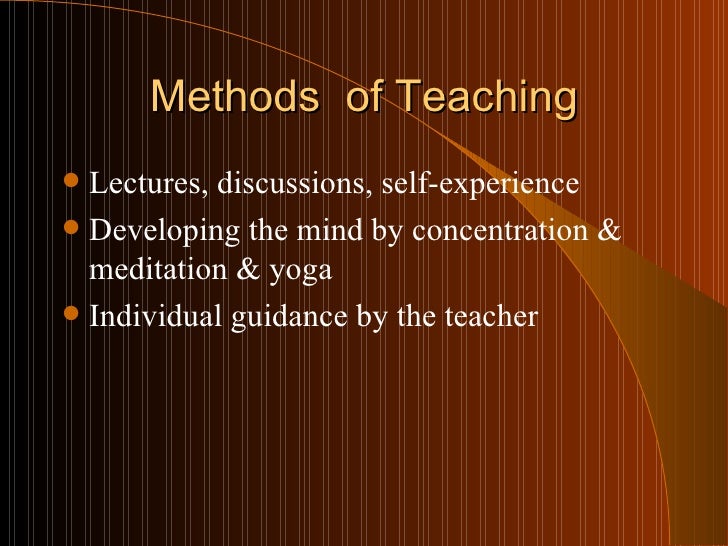 Methods  of Teaching

- Lectures, discussions, self-experience
- Developing the mind by concentration & meditation & yoga
- Individual guidance by the teacher